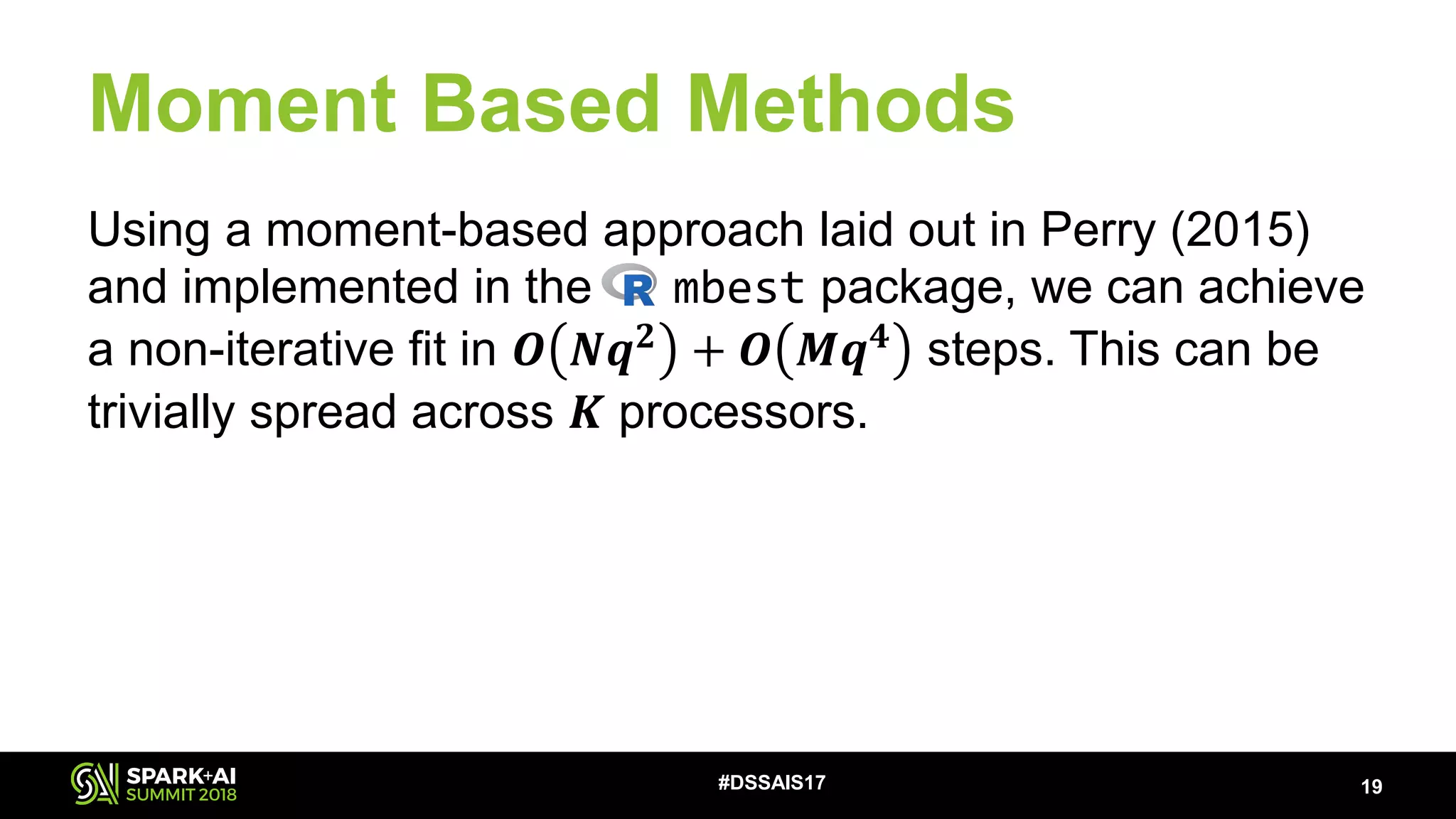 Moment Based Methods

Using a moment-based approach laid out in Perry (2015) and implemented in the R mbest package, we can achieve a non-iterative fit in $O(Nq^2) + O(Mq^4)$ steps. This can be trivially spread across $K$ processors.

SPARK+AI SUMMIT 2018

#DSSAIS17

19